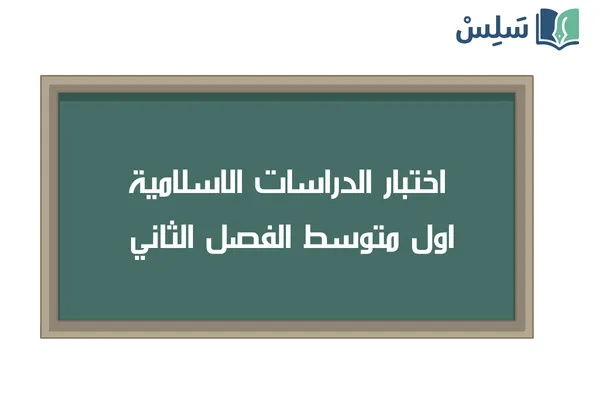 سَلِسْ

اختبار الدراسات الاسلامية
اول متوسط الفصل الثاني